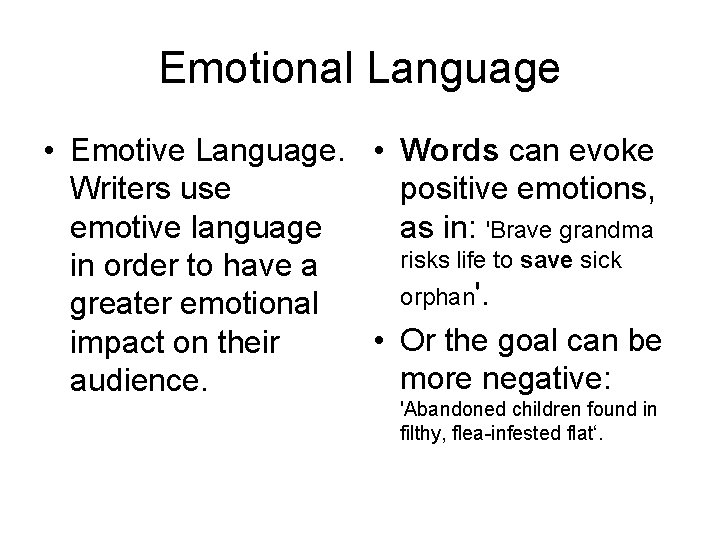 Emotional Language

• Emotive Language. Writers use emotive language in order to have a greater emotional impact on their audience.

• Words can evoke positive emotions, as in: 'Brave grandma risks life to save sick orphan'.

• Or the goal can be more negative: 'Abandoned children found in filthy, flea-infested flat‘.